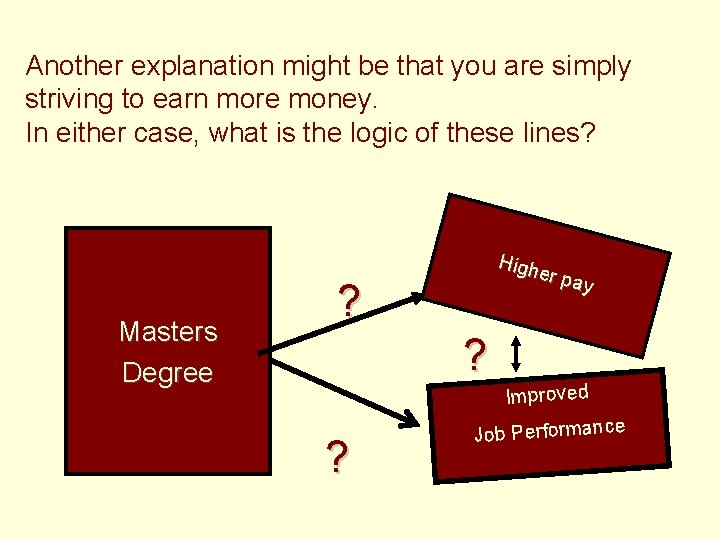 Another explanation might be that you are simply striving to earn more money.
In either case, what is the logic of these lines?

Masters Degree

?

Higher pay

?

Improved
Job Performance

?